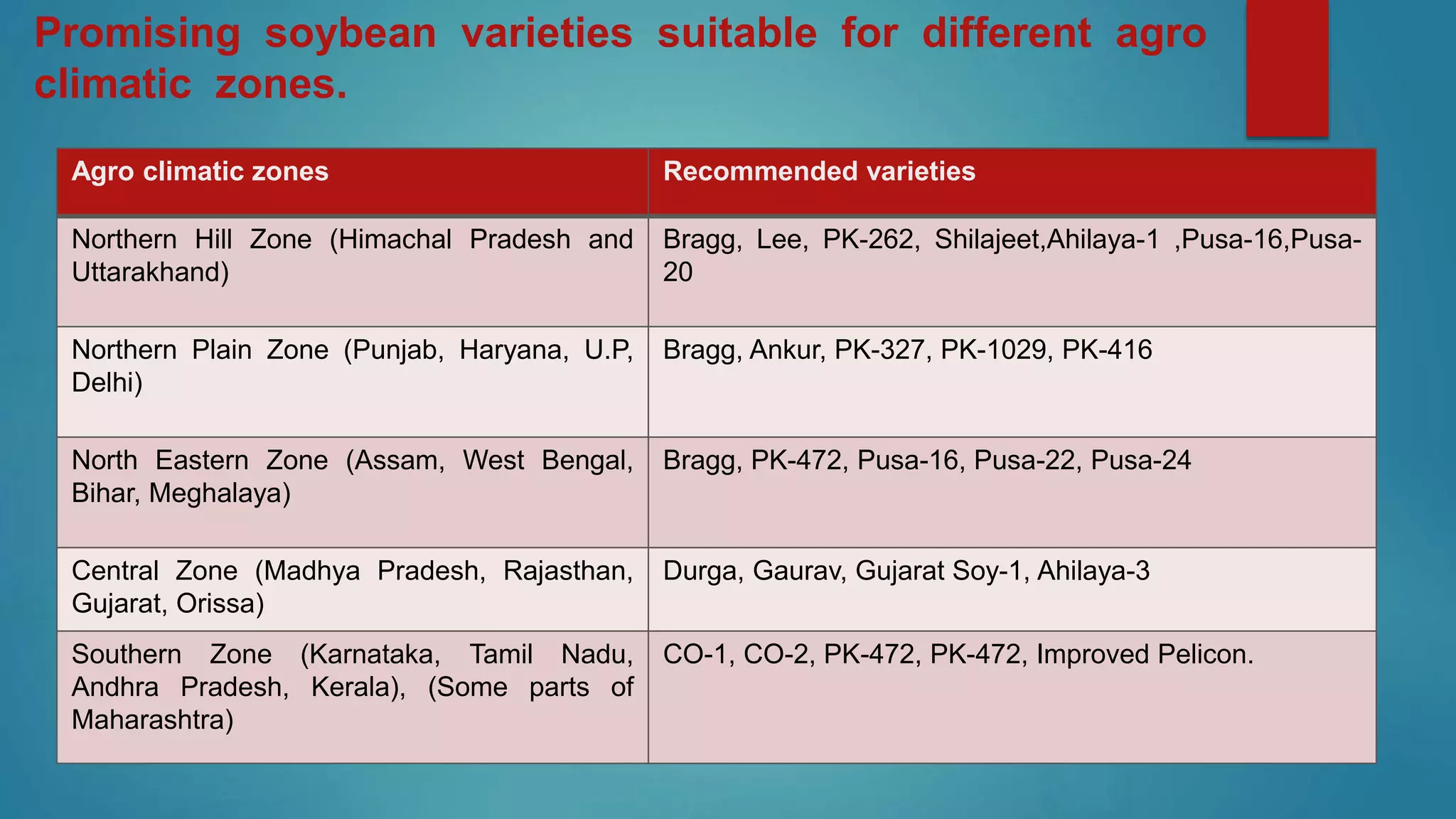 Promising soybean varieties suitable for different agro climatic zones.

| Agro climatic zones | Recommended varieties |
|---|---|
| Northern Hill Zone (Himachal Pradesh and Uttarakhand) | Bragg, Lee, PK-262, Shilajeet,Ahilaya-1 ,Pusa-16,Pusa-20 |
| Northern Plain Zone (Punjab, Haryana, U.P, Delhi) | Bragg, Ankur, PK-327, PK-1029, PK-416 |
| North Eastern Zone (Assam, West Bengal, Bihar, Meghalaya) | Bragg, PK-472, Pusa-16, Pusa-22, Pusa-24 |
| Central Zone (Madhya Pradesh, Rajasthan, Gujarat, Orissa) | Durga, Gaurav, Gujarat Soy-1, Ahilaya-3 |
| Southern Zone (Karnataka, Tamil Nadu, Andhra Pradesh, Kerala), (Some parts of Maharashtra) | CO-1, CO-2, PK-472, PK-472, Improved Pelicon. |